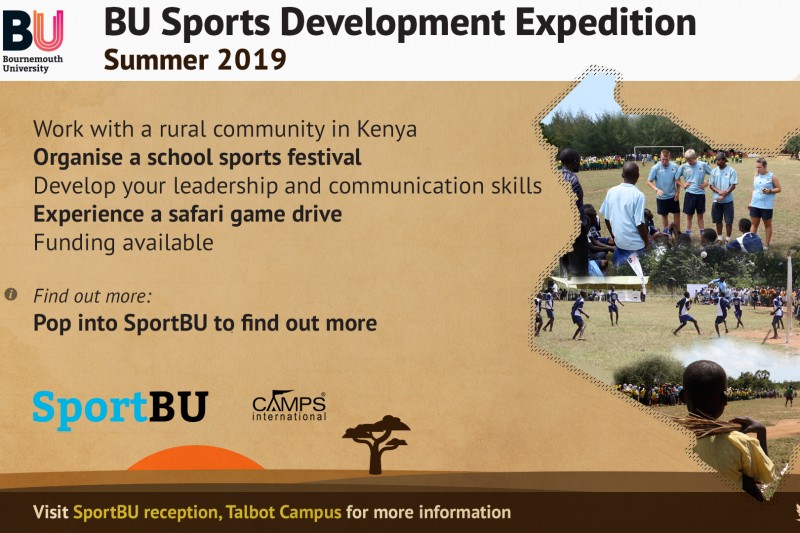 BU
Bournemouth University

BU Sports Development Expedition
Summer 2019

Work with a rural community in Kenya
Organise a school sports festival
Develop your leadership and communication skills
Experience a safari game drive
Funding available

Find out more:
Pop into SportBU to find out more

SportBU

CAMPS international

Visit SportBU reception, Talbot Campus for more information